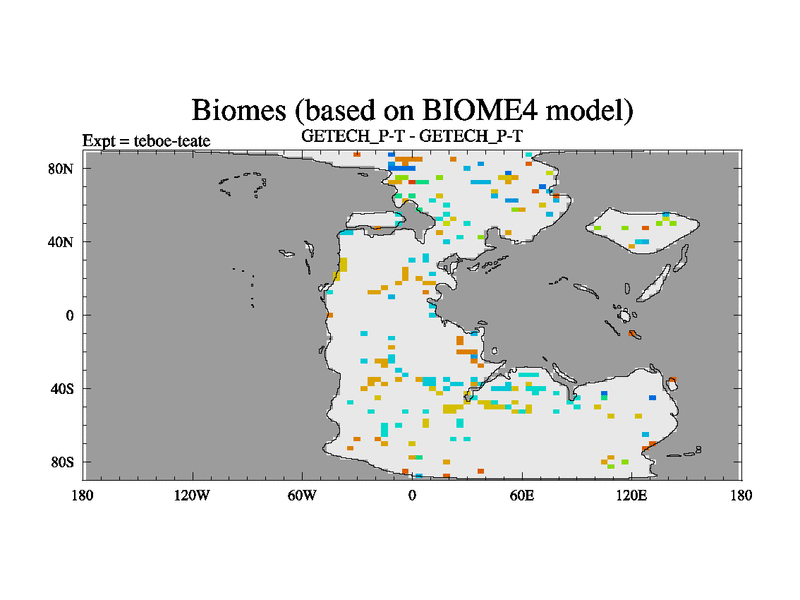 Biomes (based on BIOME4 model)

Expt = teboe-teate

GETECH_P-T - GETECH_P-T

80N

40N

0

40S

80S

180

120W

60W

0

60E

120E

180